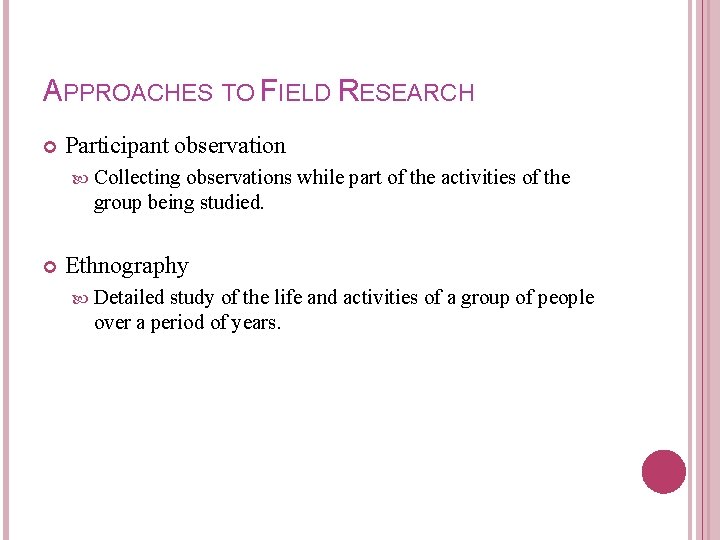 APPROACHES TO FIELD RESEARCH

Participant observation

Collecting observations while part of the activities of the group being studied.

Ethnography

Detailed study of the life and activities of a group of people over a period of years.